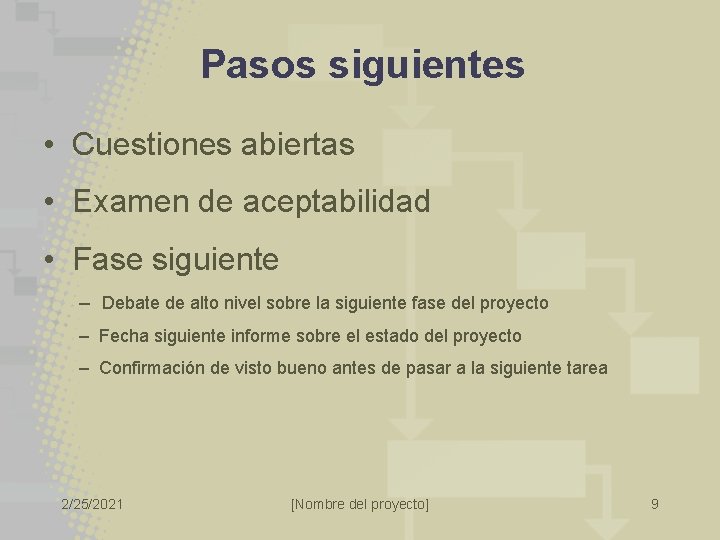 Pasos siguientes

• Cuestiones abiertas

• Examen de aceptabilidad

• Fase siguiente

– Debate de alto nivel sobre la siguiente fase del proyecto

– Fecha siguiente informe sobre el estado del proyecto

– Confirmación de visto bueno antes de pasar a la siguiente tarea

2/25/2021

[Nombre del proyecto]

9